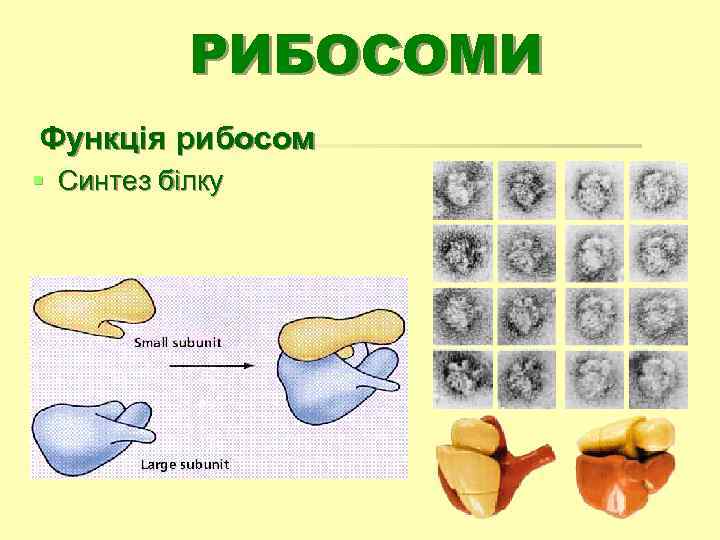 РИБОСОМИ

Функція рибосом

Синтез білку

Small subunit

Large subunit